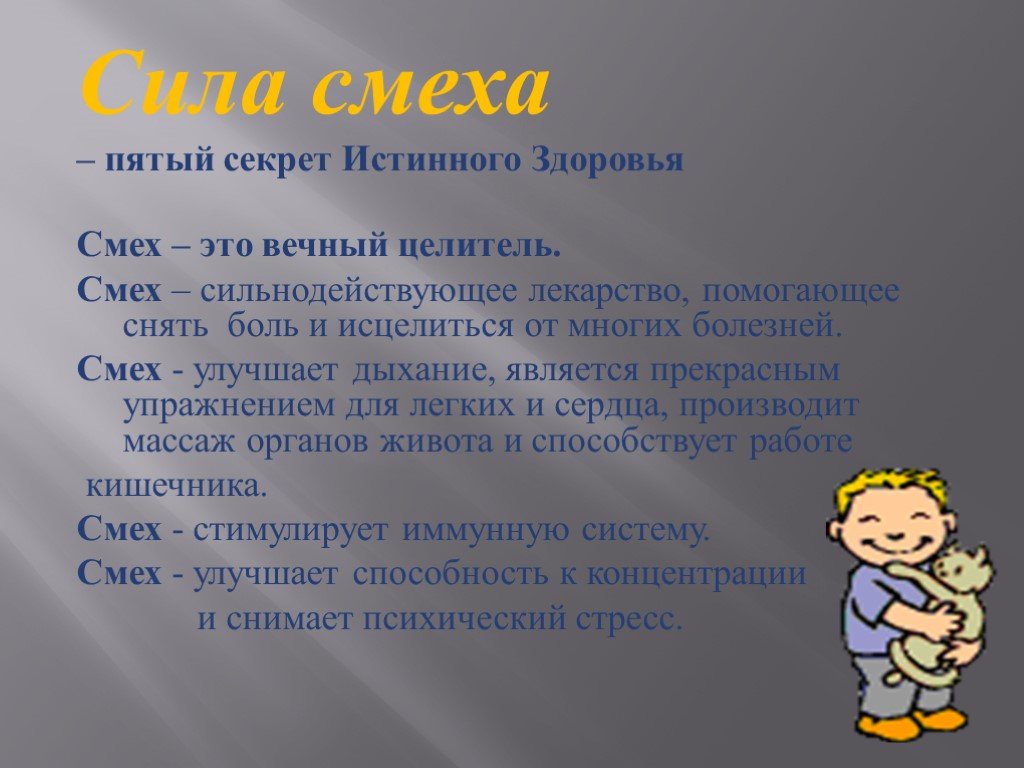 Сила смеха

– пятый секрет Истинного Здоровья

Смех – это вечный целитель.

Смех – сильнодействующее лекарство, помогающее снять боль и исцелиться от многих болезней.

Смех - улучшает дыхание, является прекрасным упражнением для легких и сердца, производит массаж органов живота и способствует работе

кишечника.

Смех - стимулирует иммунную систему.

Смех - улучшает способность к концентрации и снимает психический стресс.